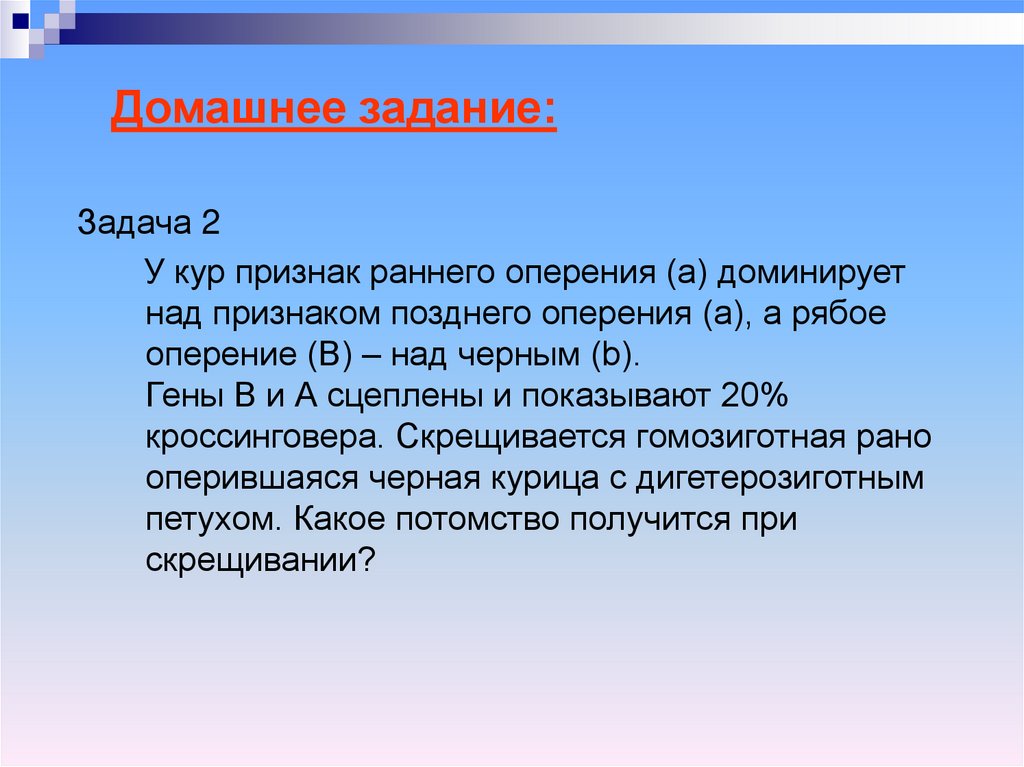 Домашнее задание:

Задача 2

У кур признак раннего оперения (а) доминирует над признаком позднего оперения (а), а рябое оперение (В) – над черным (b).
Гены В и А сцеплены и показывают 20% кроссинговера. Скрещивается гомозиготная рано оперившаяся черная курица с дигетерозиготным петухом. Какое потомство получится при скрещивании?